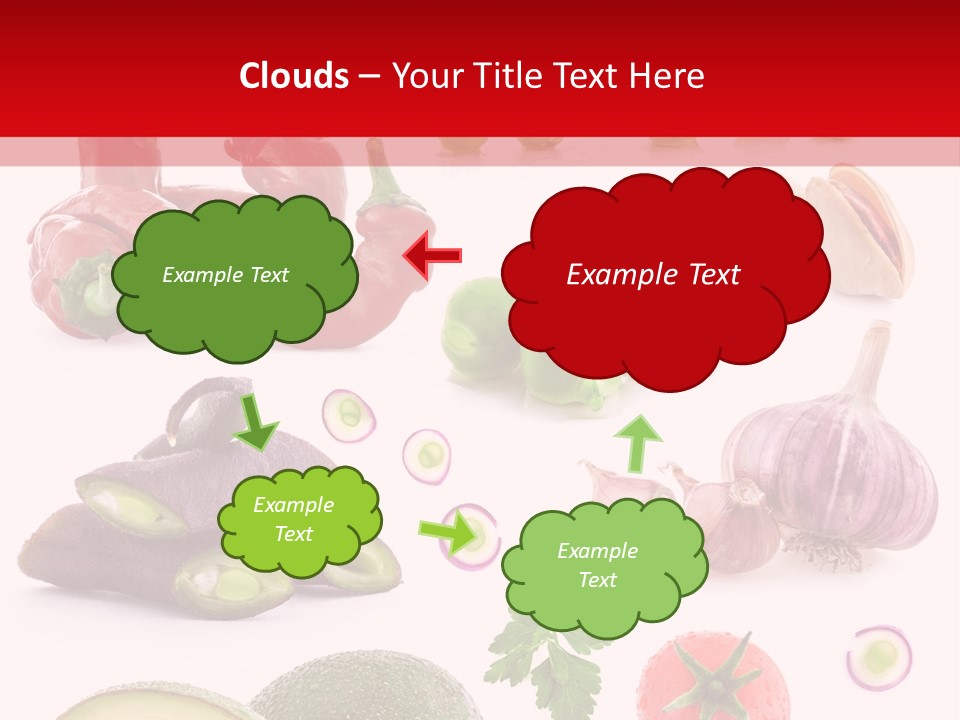 Clouds – Your Title Text Here

Example Text

Example Text

Example Text

Example Text